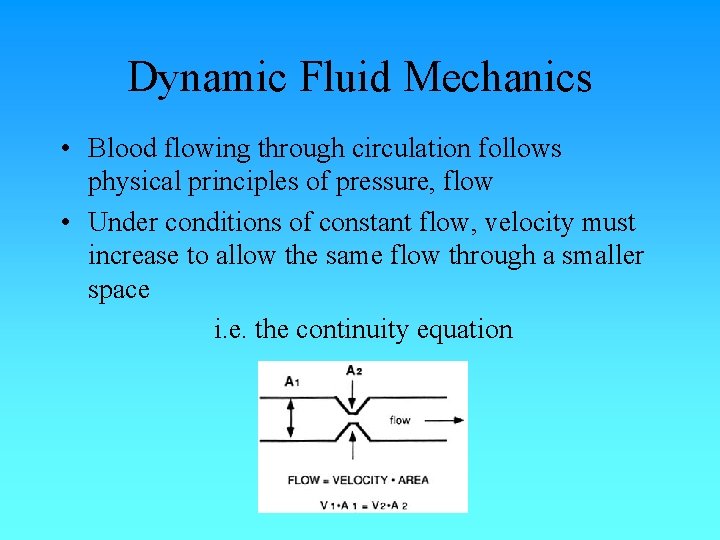 Dynamic Fluid Mechanics

• Blood flowing through circulation follows physical principles of pressure, flow

• Under conditions of constant flow, velocity must increase to allow the same flow through a smaller space

i.e. the continuity equation

$A_1$

$A_2$

flow

FLOW = VELOCITY • AREA

$V_1 \cdot A_1 = V_2 \cdot A_2$